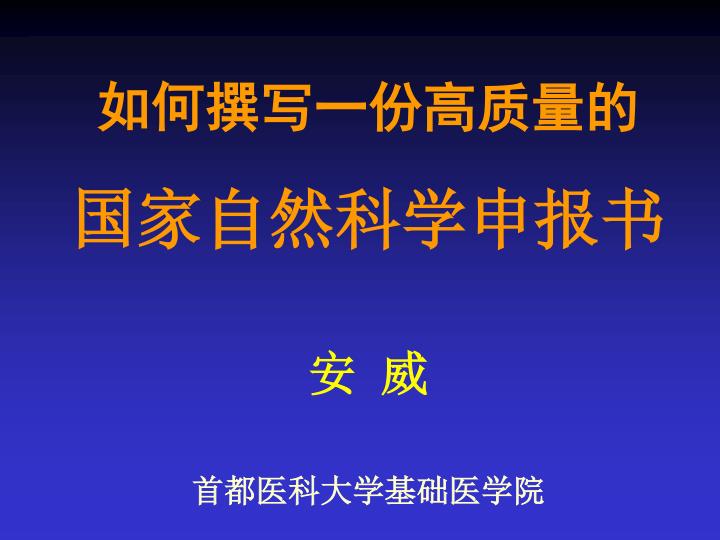 如何撰写一份高质量的
国家自然科学申报书

安 威

首都医科大学基础医学院